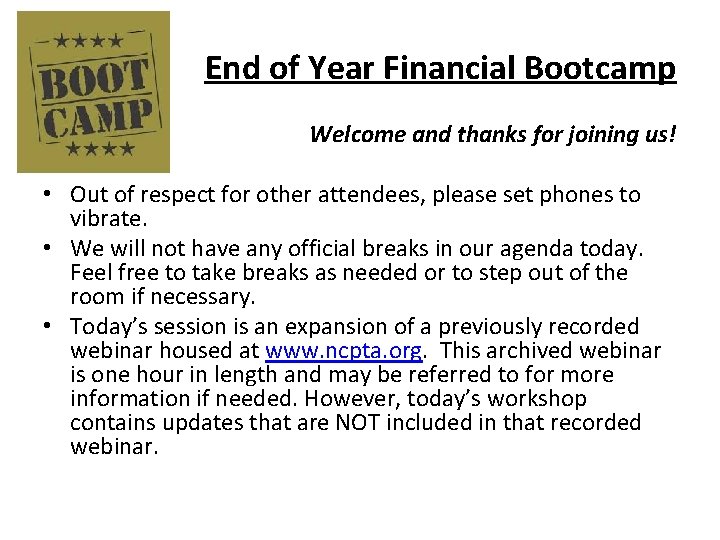 ★★★★
BOOT
CAMP
★★★★

End of Year Financial Bootcamp

Welcome and thanks for joining us!

• Out of respect for other attendees, please set phones to vibrate.
• We will not have any official breaks in our agenda today. Feel free to take breaks as needed or to step out of the room if necessary.
• Today's session is an expansion of a previously recorded webinar housed at www.ncpta.org. This archived webinar is one hour in length and may be referred to for more information if needed. However, today's workshop contains updates that are NOT included in that recorded webinar.